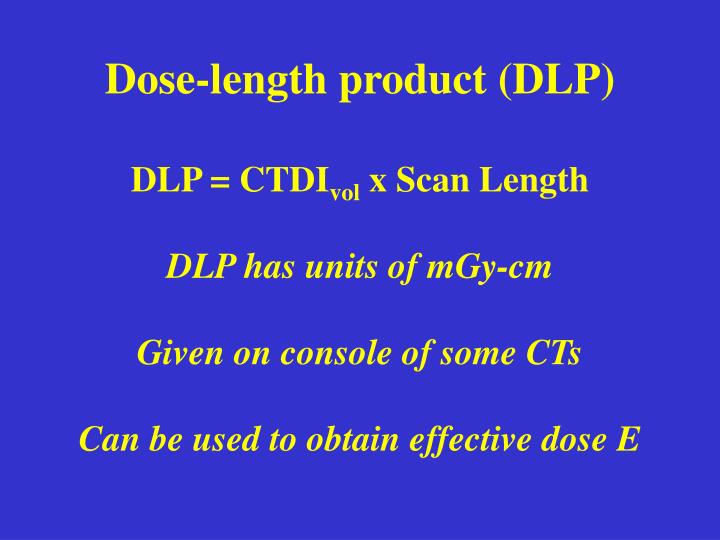 Dose-length product (DLP)

DLP = $CTDI_{vol}$ x Scan Length

DLP has units of mGy-cm

Given on console of some CTs

Can be used to obtain effective dose E